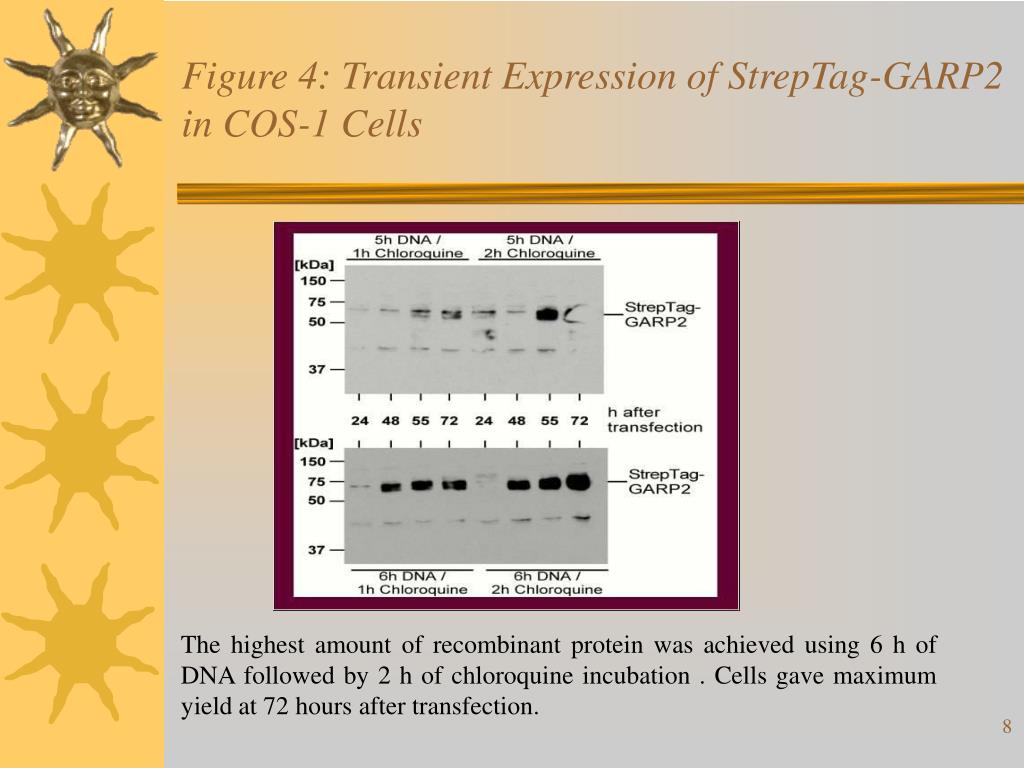 Figure 4: Transient Expression of StrepTag-GARP2 in COS-1 Cells

5h DNA / 1h Chloroquine

5h DNA / 2h Chloroquine

[kDa]
150
75
50
37

StrepTag-GARP2

24 48 55 72 24 48 55 72

h after transfection

[kDa]
150
75
50
37

StrepTag-GARP2

6h DNA / 1h Chloroquine

6h DNA / 2h Chloroquine

The highest amount of recombinant protein was achieved using 6 h of DNA followed by 2 h of chloroquine incubation . Cells gave maximum yield at 72 hours after transfection.

8